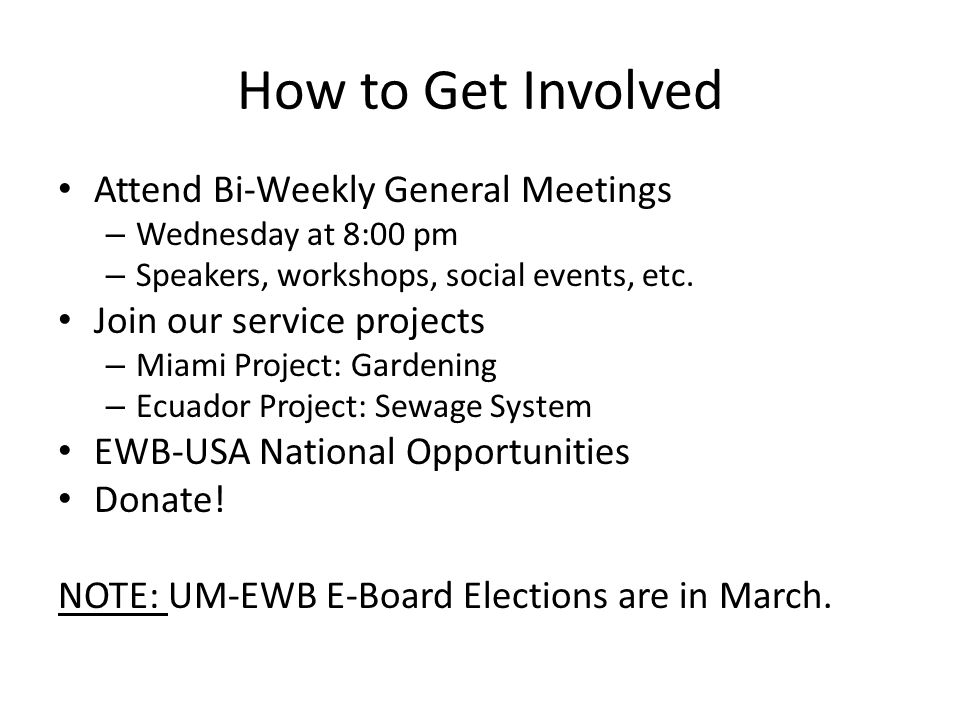 How to Get Involved

• Attend Bi-Weekly General Meetings
  – Wednesday at 8:00 pm
  – Speakers, workshops, social events, etc.
• Join our service projects
  – Miami Project: Gardening
  – Ecuador Project: Sewage System
• EWB-USA National Opportunities
• Donate!

NOTE: UM-EWB E-Board Elections are in March.